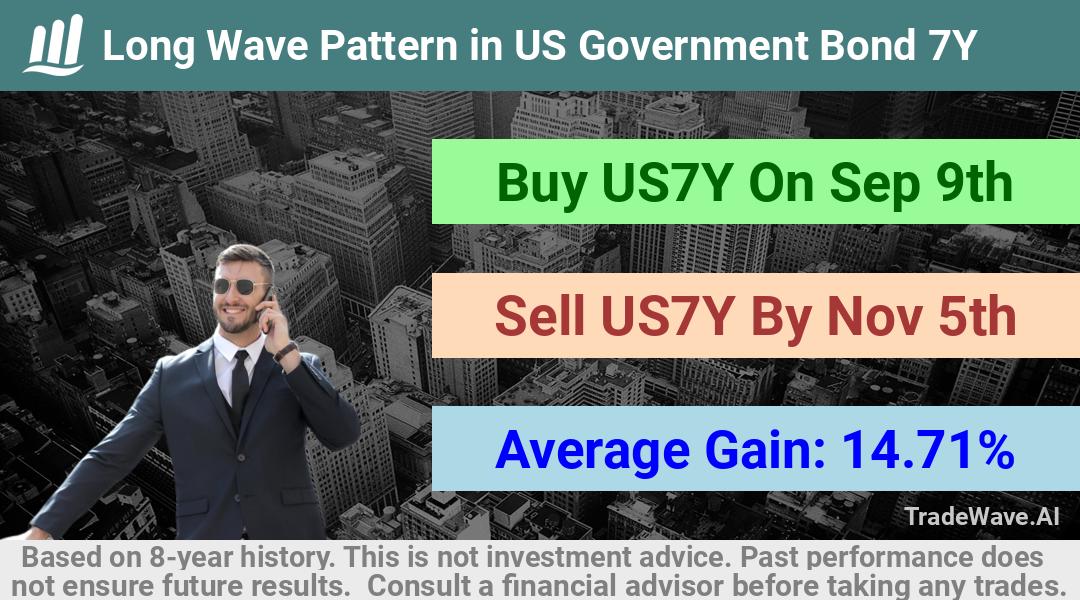 Long Wave Pattern in US Government Bond 7Y

Buy US7Y On Sep 9th

Sell US7Y By Nov 5th

Average Gain: 14.71%

TradeWave.AI

Based on 8-year history. This is not investment advice. Past performance does not ensure future results. Consult a financial advisor before taking any trades.